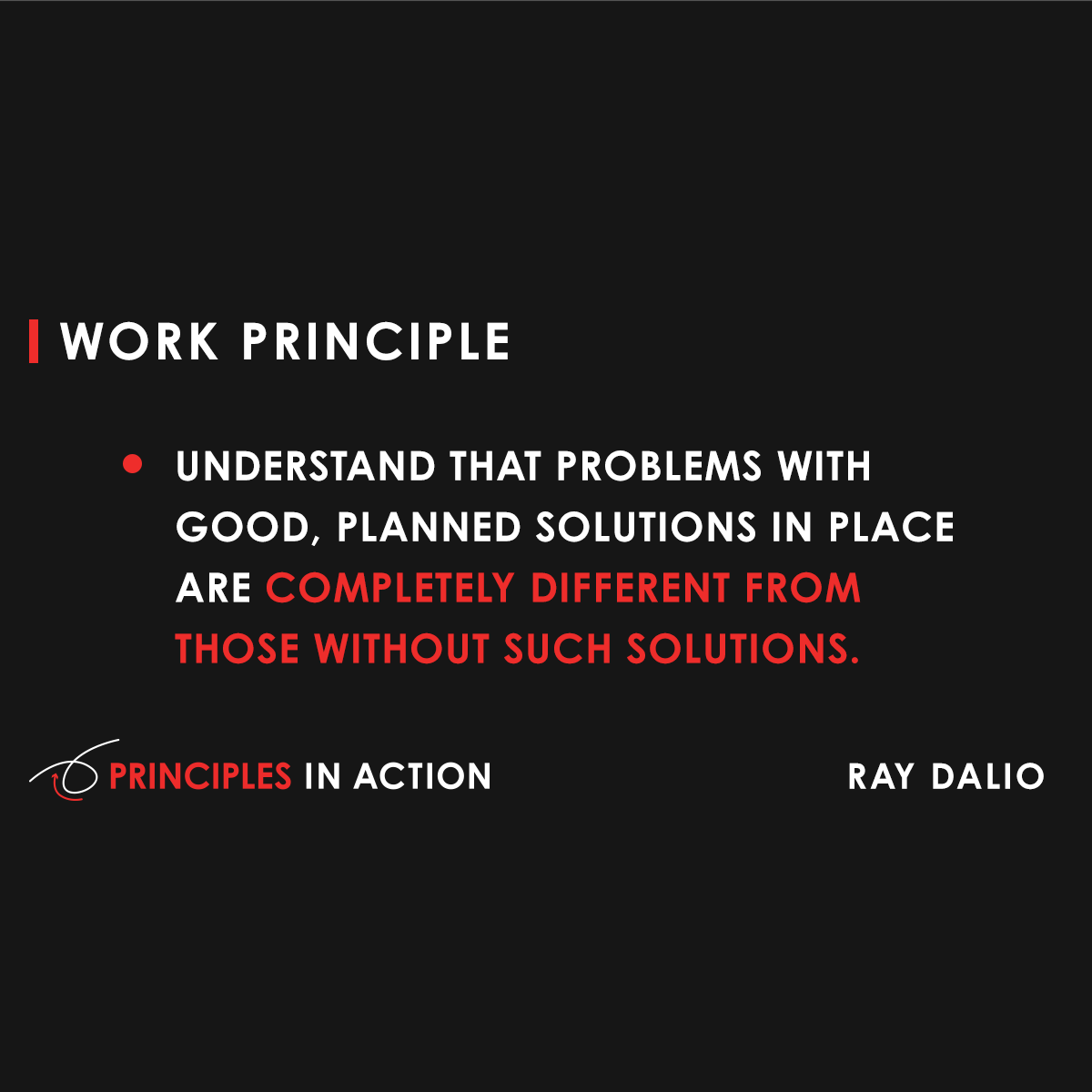 WORK PRINCIPLE

• UNDERSTAND THAT PROBLEMS WITH GOOD, PLANNED SOLUTIONS IN PLACE ARE COMPLETELY DIFFERENT FROM THOSE WITHOUT SUCH SOLUTIONS.

PRINCIPLES IN ACTION

RAY DALIO